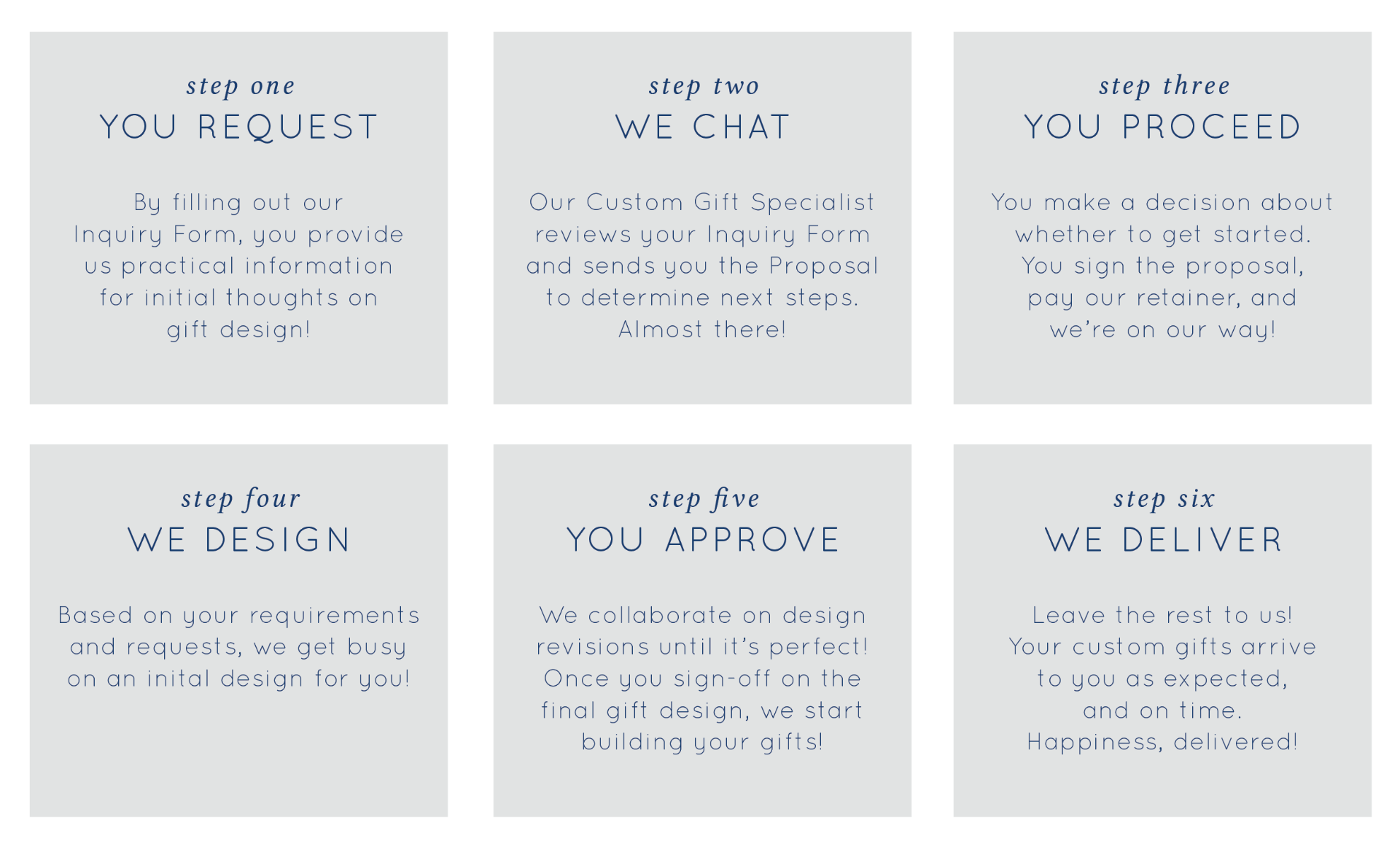 step one
YOU REQUEST

By filling out our Inquiry Form, you provide us practical information for initial thoughts on gift design!

step two
WE CHAT

Our Custom Gift Specialist reviews your Inquiry Form and sends you the Proposal to determine next steps. Almost there!

step three
YOU PROCEED

You make a decision about whether to get started. You sign the proposal, pay our retainer, and we're on our way!

step four
WE DESIGN

Based on your requirements and requests, we get busy on an inital design for you!

step five
YOU APPROVE

We collaborate on design revisions until it's perfect! Once you sign-off on the final gift design, we start building your gifts!

step six
WE DELIVER

Leave the rest to us! Your custom gifts arrive to you as expected, and on time. Happiness, delivered!